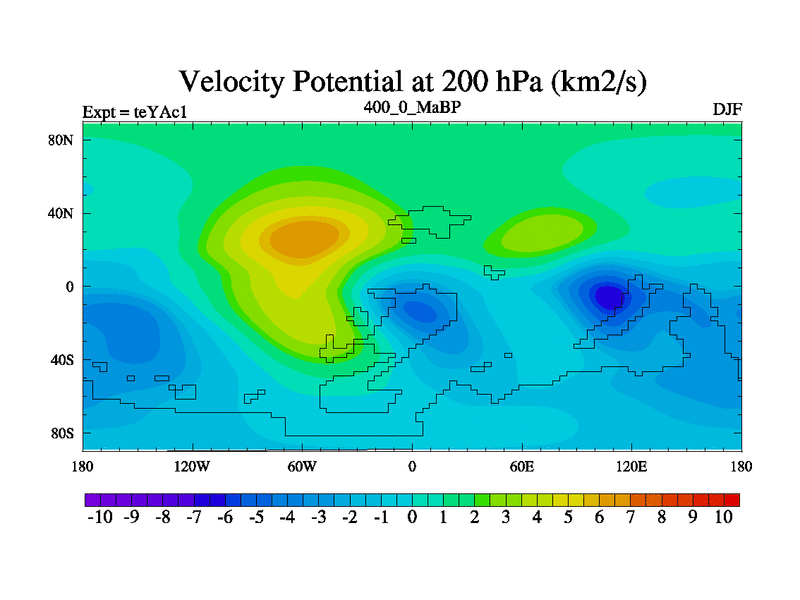 Velocity Potential at 200 hPa (km2/s)

Expt = teYAc1

400_0_MaBP

DJF

80N

40N

0

40S

80S

180

120W

60W

0

60E

120E

180

-10 -9 -8 -7 -6 -5 -4 -3 -2 -1 0 1 2 3 4 5 6 7 8 9 10